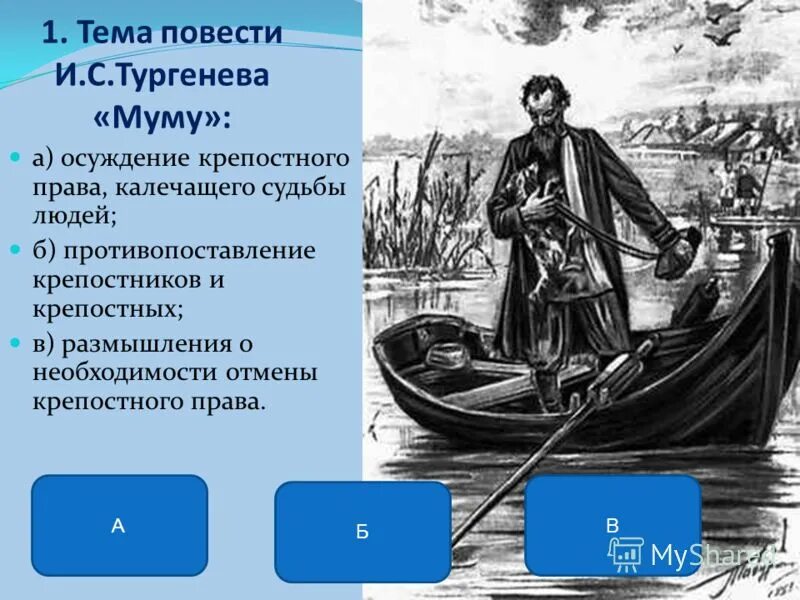 1. Тема повести И.С.Тургенева «Муму»:

а) осуждение крепостного права, калечащего судьбы людей;

б) противопоставление крепостников и крепостных;

в) размышления о необходимости отмены крепостного права.

А

Б

В

MyShared